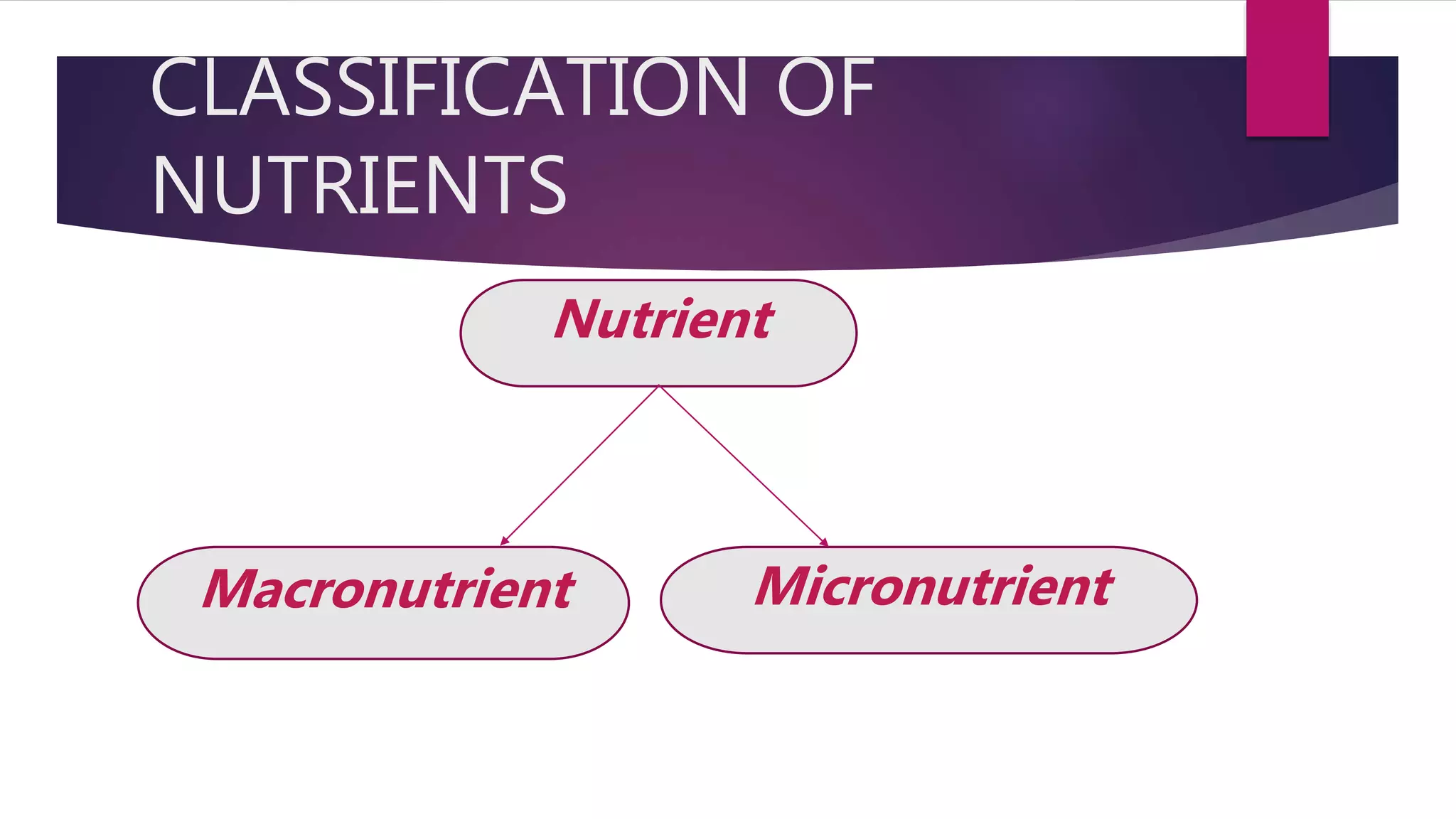 CLASSIFICATION OF NUTRIENTS

Nutrient

Macronutrient

Micronutrient